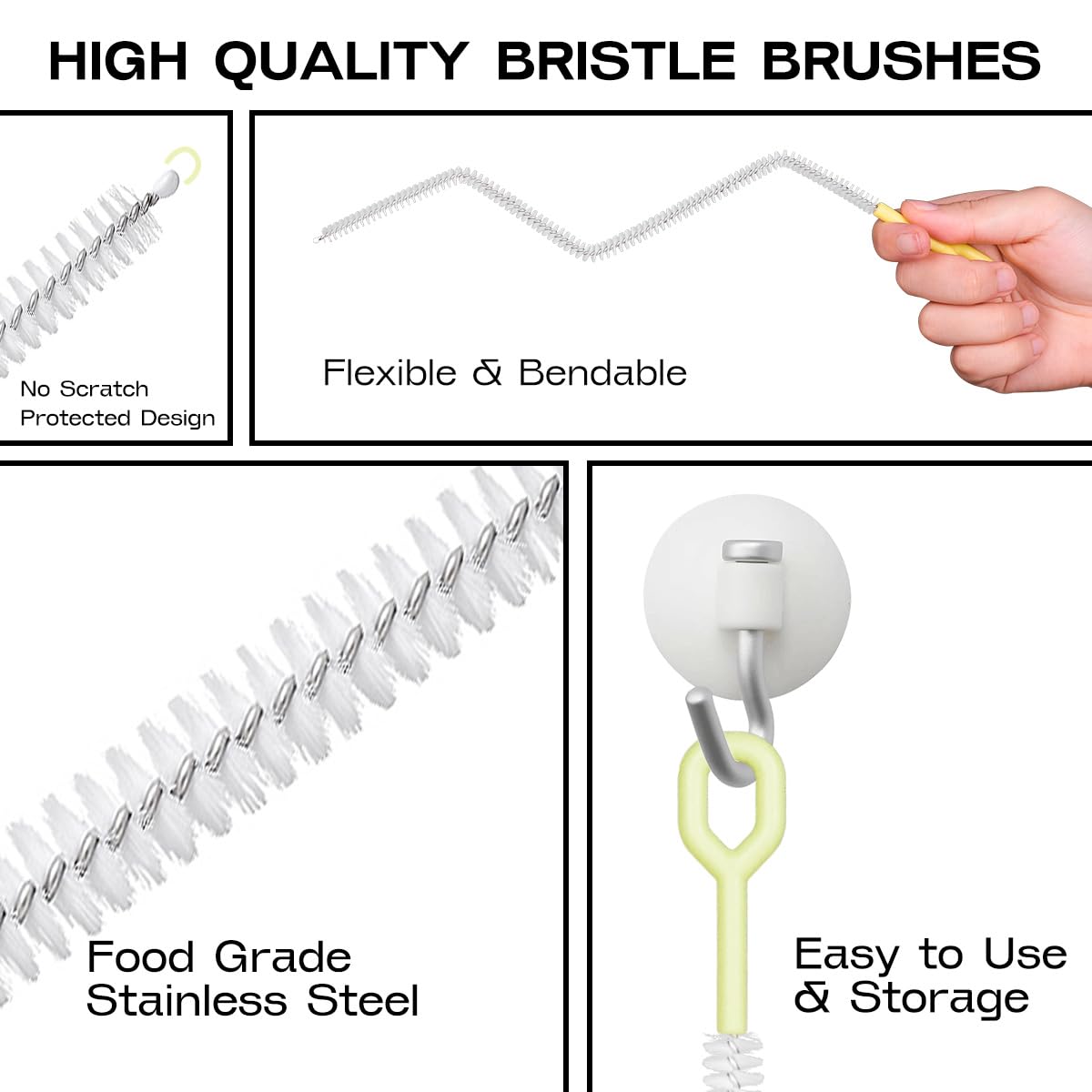 HIGH QUALITY BRISTLE BRUSHES

No Scratch
Protected Design

Flexible & Bendable

Food Grade
Stainless Steel

Easy to Use
& Storage